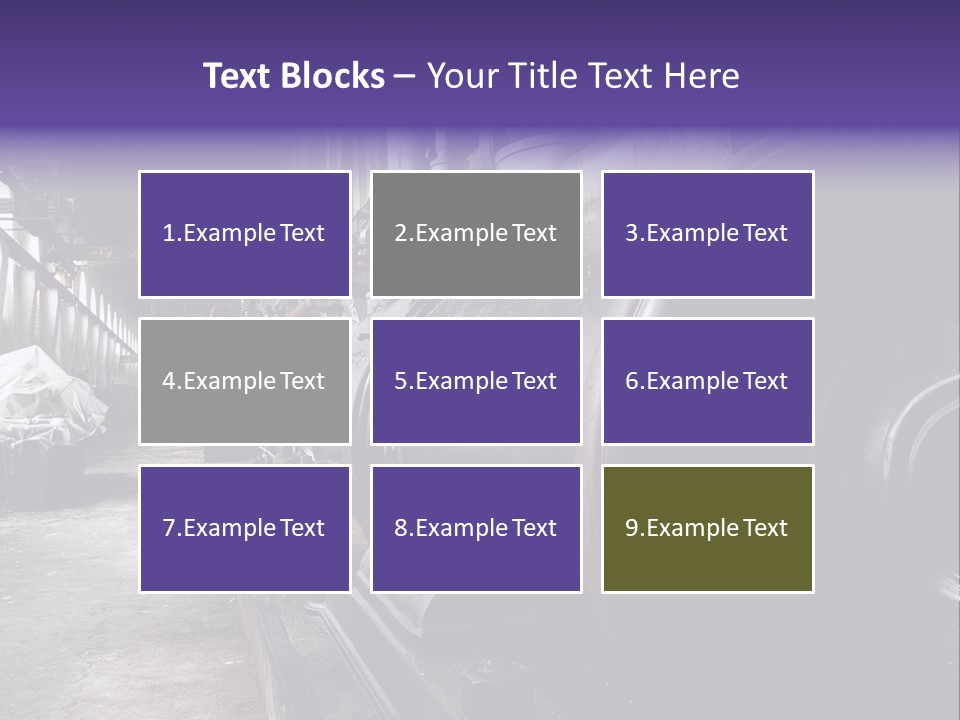 Text Blocks – Your Title Text Here

1.Example Text

2.Example Text

3.Example Text

4.Example Text

5.Example Text

6.Example Text

7.Example Text

8.Example Text

9.Example Text